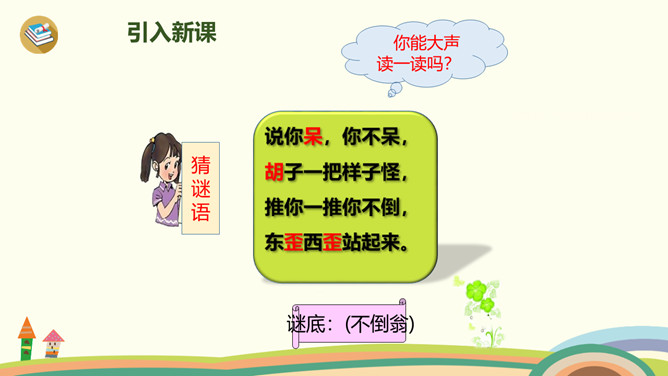 引入新课

你能大声读一读吗？

猜谜语

说你呆，你不呆，
胡子一把样子怪，
推你一推你不倒，
东歪西歪站起来。

谜底：(不倒翁)